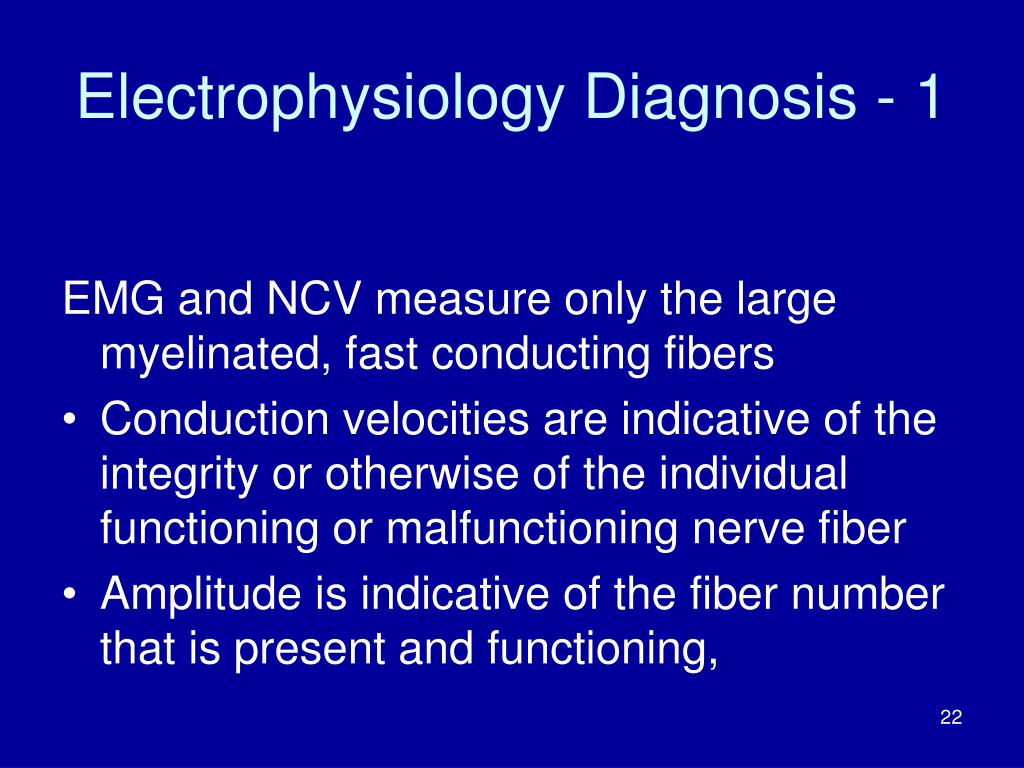 Electrophysiology Diagnosis - 1

EMG and NCV measure only the large myelinated, fast conducting fibers

• Conduction velocities are indicative of the integrity or otherwise of the individual functioning or malfunctioning nerve fiber
• Amplitude is indicative of the fiber number that is present and functioning,

22